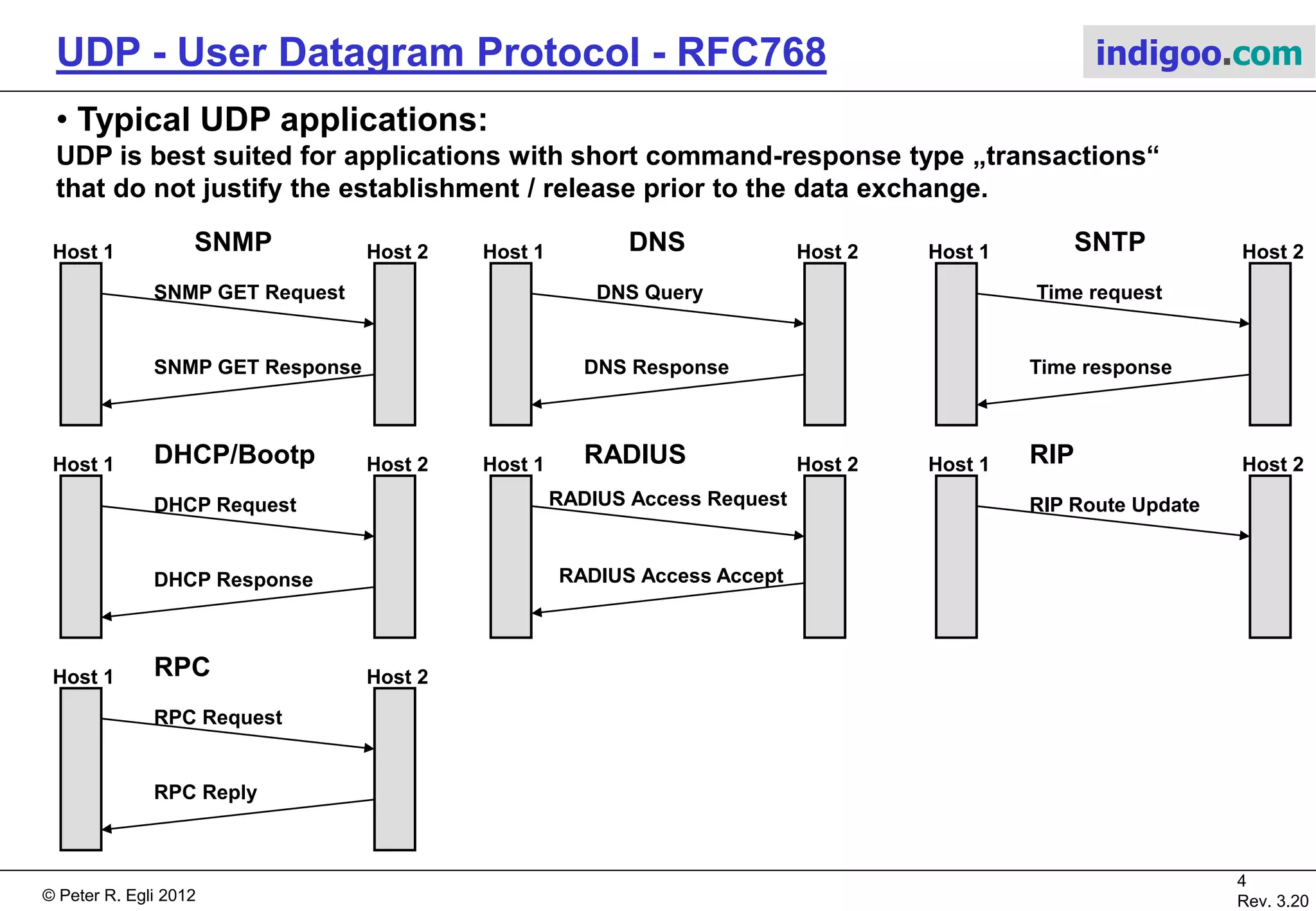 UDP - User Datagram Protocol - RFC768

indigoo.com

• Typical UDP applications:

UDP is best suited for applications with short command-response type „transactions“ that do not justify the establishment / release prior to the data exchange.

SNMP

Host 1

Host 2

SNMP GET Request

SNMP GET Response

DNS

Host 1

Host 2

DNS Query

DNS Response

SNTP

Host 1

Host 2

Time request

Time response

DHCP/Bootp

Host 1

Host 2

DHCP Request

DHCP Response

RADIUS

Host 1

Host 2

RADIUS Access Request

RADIUS Access Accept

RIP

Host 1

Host 2

RIP Route Update

RPC

Host 1

Host 2

RPC Request

RPC Reply

© Peter R. Egli 2012

4

Rev. 3.20